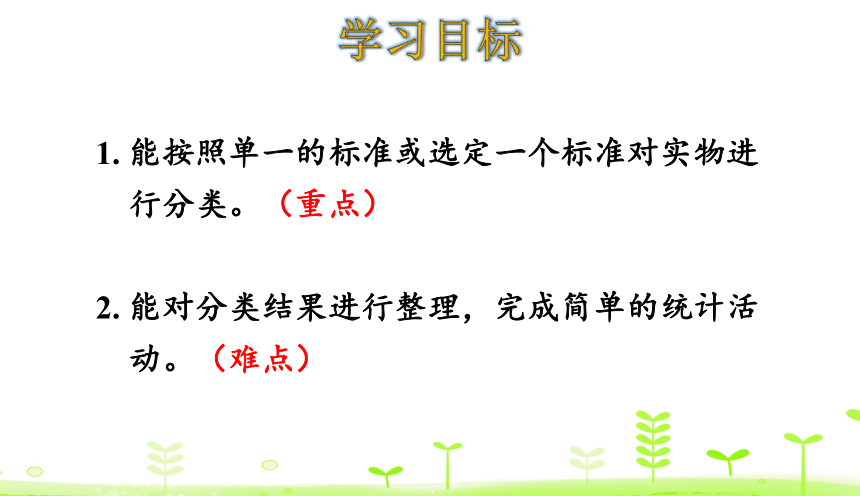 学习目标

1. 能按照单一的标准或选定一个标准对实物进行分类。（重点）

2. 能对分类结果进行整理，完成简单的统计活动。（难点）